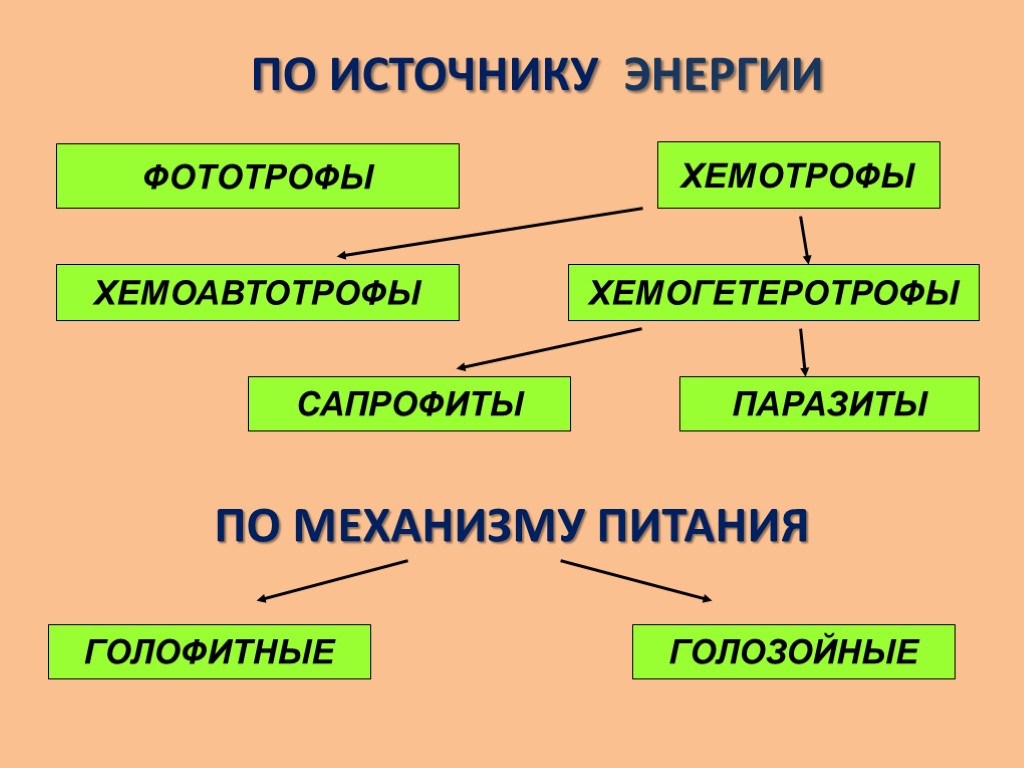 ПО ИСТОЧНИКУ ЭНЕРГИИ

ФОТОТРОФЫ

ХЕМОТРОФЫ

ХЕМОАВТОТРОФЫ

ХЕМОГЕТЕРОТРОФЫ

САПРОФИТЫ

ПАРАЗИТЫ

ПО МЕХАНИЗМУ ПИТАНИЯ

ГОЛОФИТНЫЕ

ГОЛОЗОЙНЫЕ